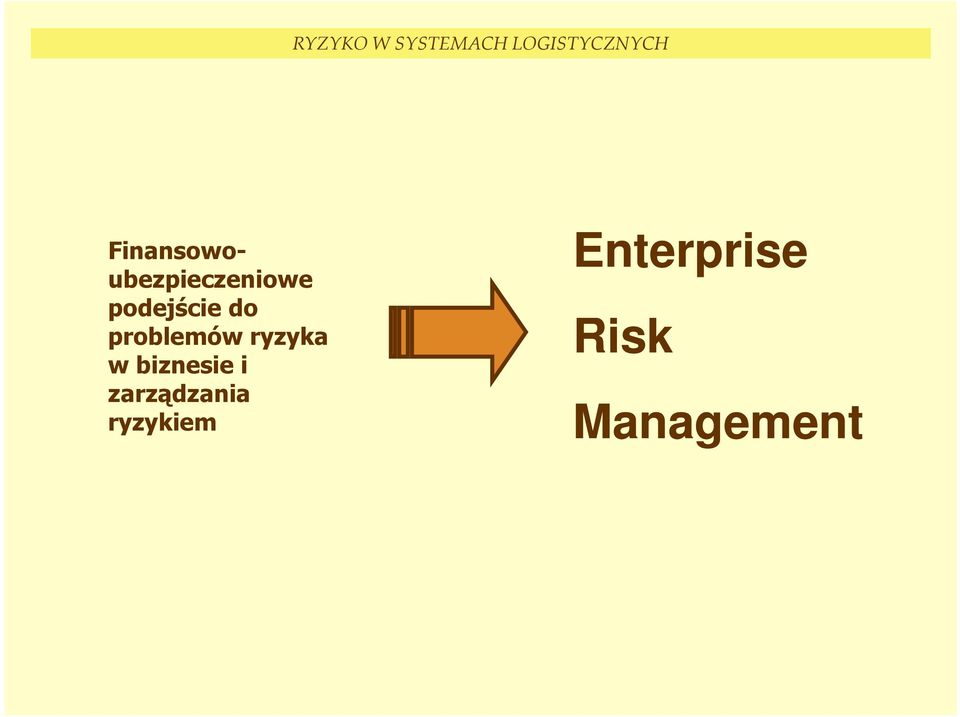 RYZYKO W SYSTEMACH LOGISTYCZNYCH

Finansowo-ubezpieczeniowe podejście do problemów ryzyka w biznesie i zarządzania ryzykiem

Enterprise

Risk

Management